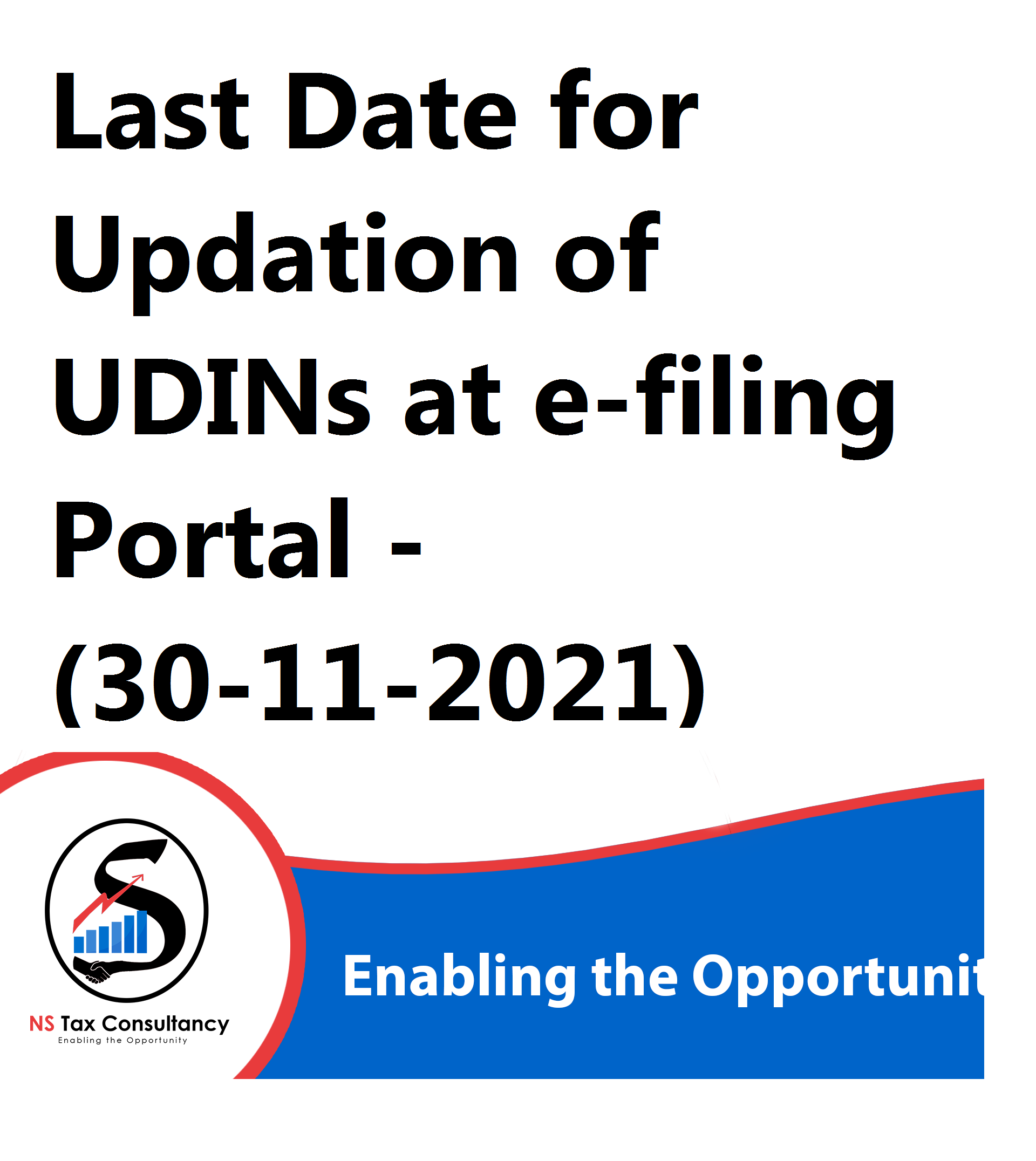 Last Date for Updation of UDINs at e-filing Portal - (30-11-2021)

S

NS Tax Consultancy
Enabling the Opportunity

Enabling the Opportunit